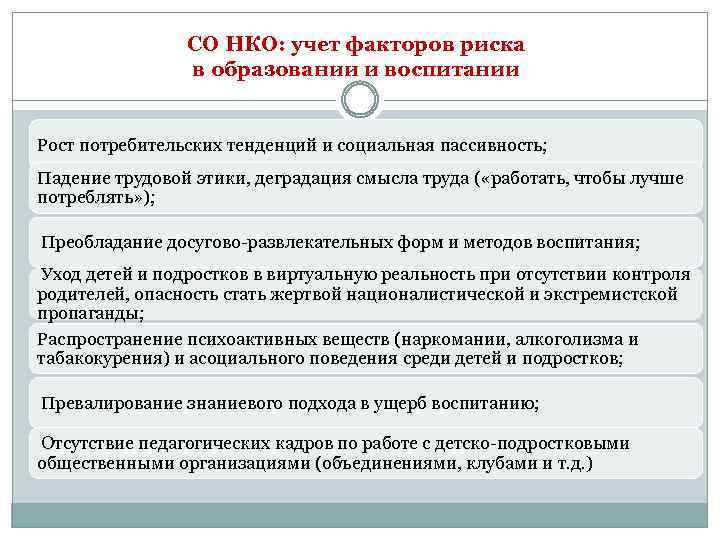 СО НКО: учет факторов риска в образовании и воспитании

Рост потребительских тенденций и социальная пассивность;

Падение трудовой этики, деградация смысла труда («работать, чтобы лучше потреблять»);

Преобладание досугово-развлекательных форм и методов воспитания;

Уход детей и подростков в виртуальную реальность при отсутствии контроля родителей, опасность стать жертвой националистической и экстремистской пропаганды;

Распространение психоактивных веществ (наркомании, алкоголизма и табакокурения) и асоциального поведения среди детей и подростков;

Превалирование знаниевого подхода в ущерб воспитанию;

Отсутствие педагогических кадров по работе с детско-подростковыми общественными организациями (объединениями, клубами и т.д.)